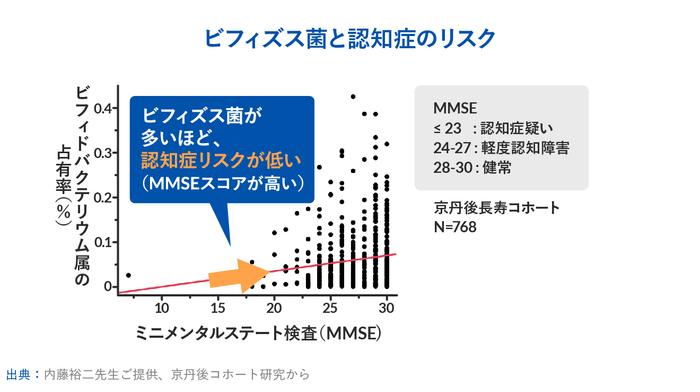 ビフィズス菌と認知症のリスク

ビフィドバクテリウム属の占有率（%）

0.4
0.3
0.2
0.1
0

ビフィズス菌が多いほど、認知症リスクが低い（MMSEスコアが高い）

10
15
20
25
30

ミニメンタルステート検査（MMSE）

MMSE
≤ 23 : 認知症疑い
24-27 : 軽度認知障害
28-30 : 健常

京丹後長寿コホート
N=768

出典：内藤裕二先生ご提供、京丹後コホート研究から